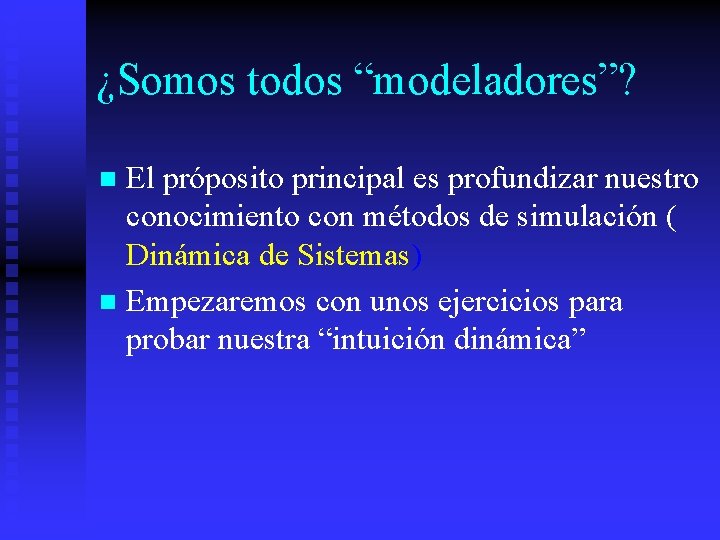 ¿Somos todos “modeladores”?

El próposito principal es profundizar nuestro conocimiento con métodos de simulación ( Dinámica de Sistemas)

Empezaremos con unos ejercicios para probar nuestra “intuición dinámica”